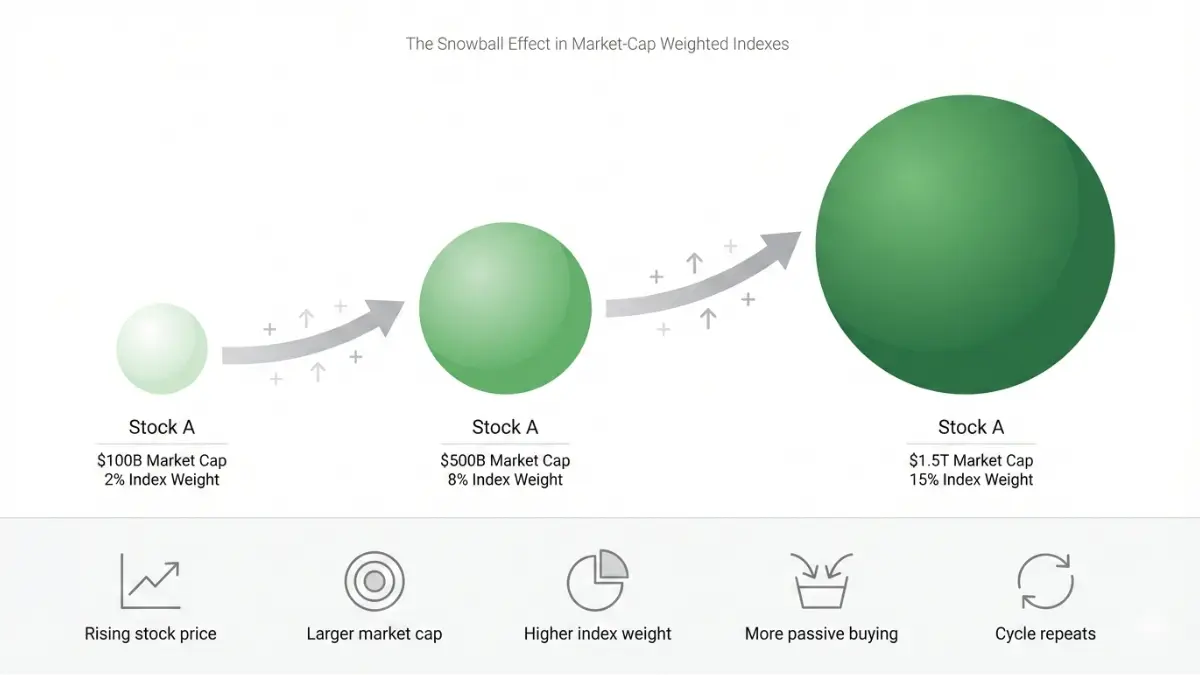 The Snowball Effect in Market-Cap Weighted Indexes

Stock A
\$100B Market Cap
2% Index Weight

Stock A
\$500B Market Cap
8% Index Weight

Stock A
\$1.5T Market Cap
15% Index Weight

Rising stock price

Larger market cap

Higher index weight

More passive buying

Cycle repeats